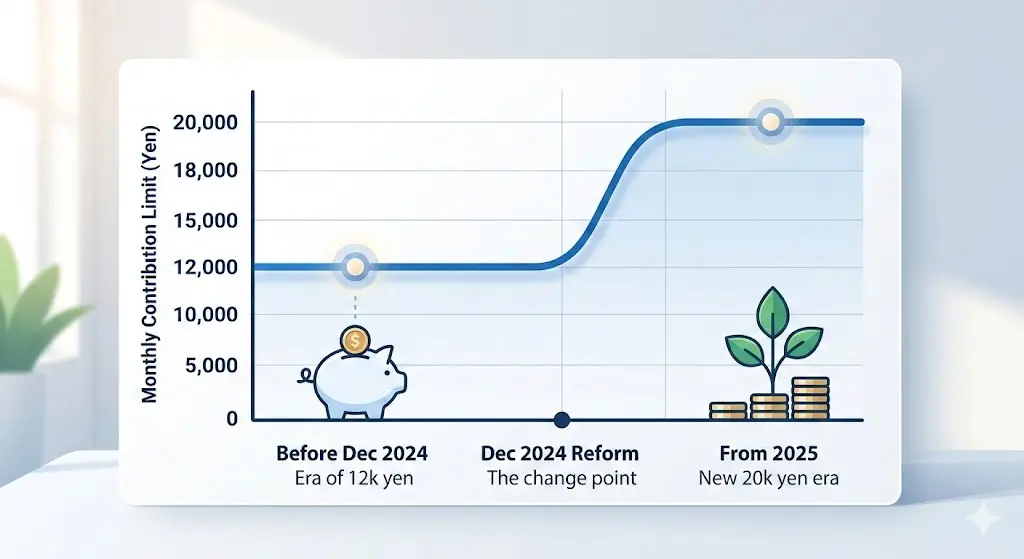 Monthly Contribution Limit (Yen)

20,000
18,000
15,000
12,000
10,000
5,000
0

$

Before Dec 2024
Era of 12k yen

Dec 2024 Reform
The change point

From 2025
New 20k yen era